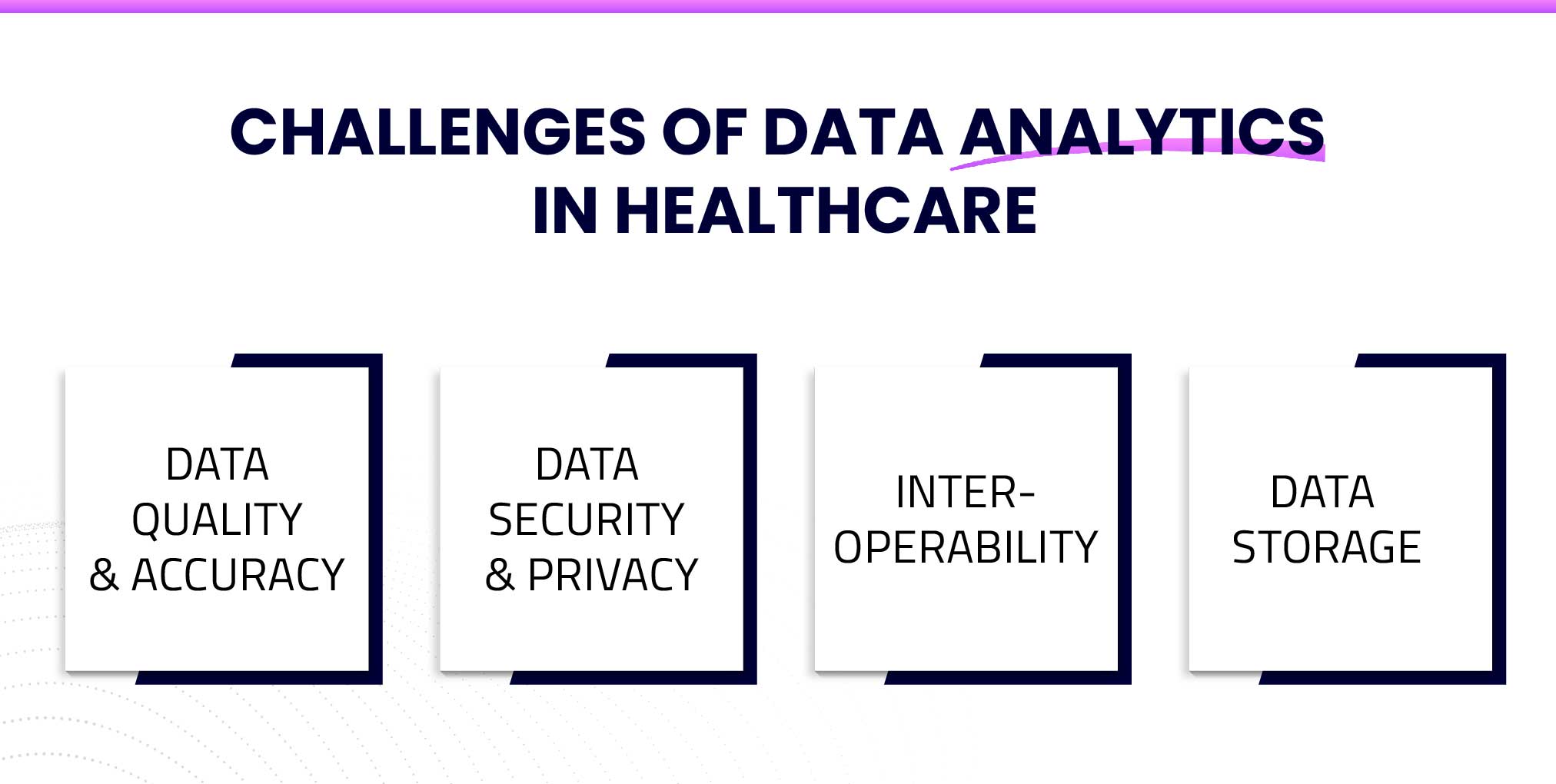 CHALLENGES OF DATA ANALYTICS IN HEALTHCARE

DATA QUALITY & ACCURACY

DATA SECURITY & PRIVACY

INTER-OPERABILITY

DATA STORAGE